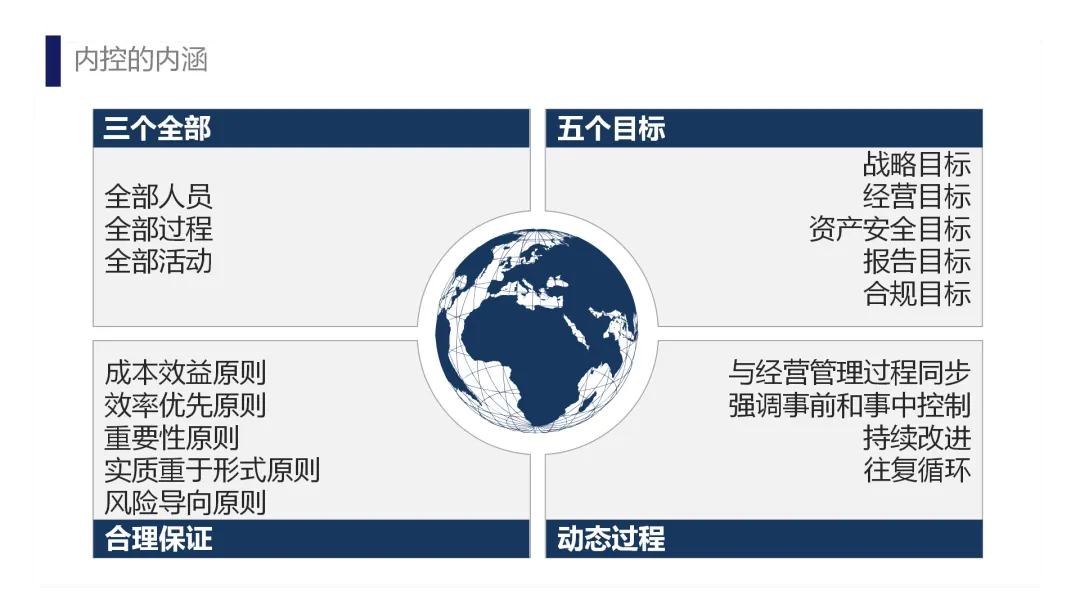 内控的内涵

三个全部

全部人员
全部过程
全部活动

五个目标

战略目标
经营目标
资产安全目标
报告目标
合规目标

成本效益原则
效率优先原则
重要性原则
实质重于形式原则
风险导向原则

合理保证

与经营管理过程同步
强调事前和事中控制
持续改进
往复循环

动态过程